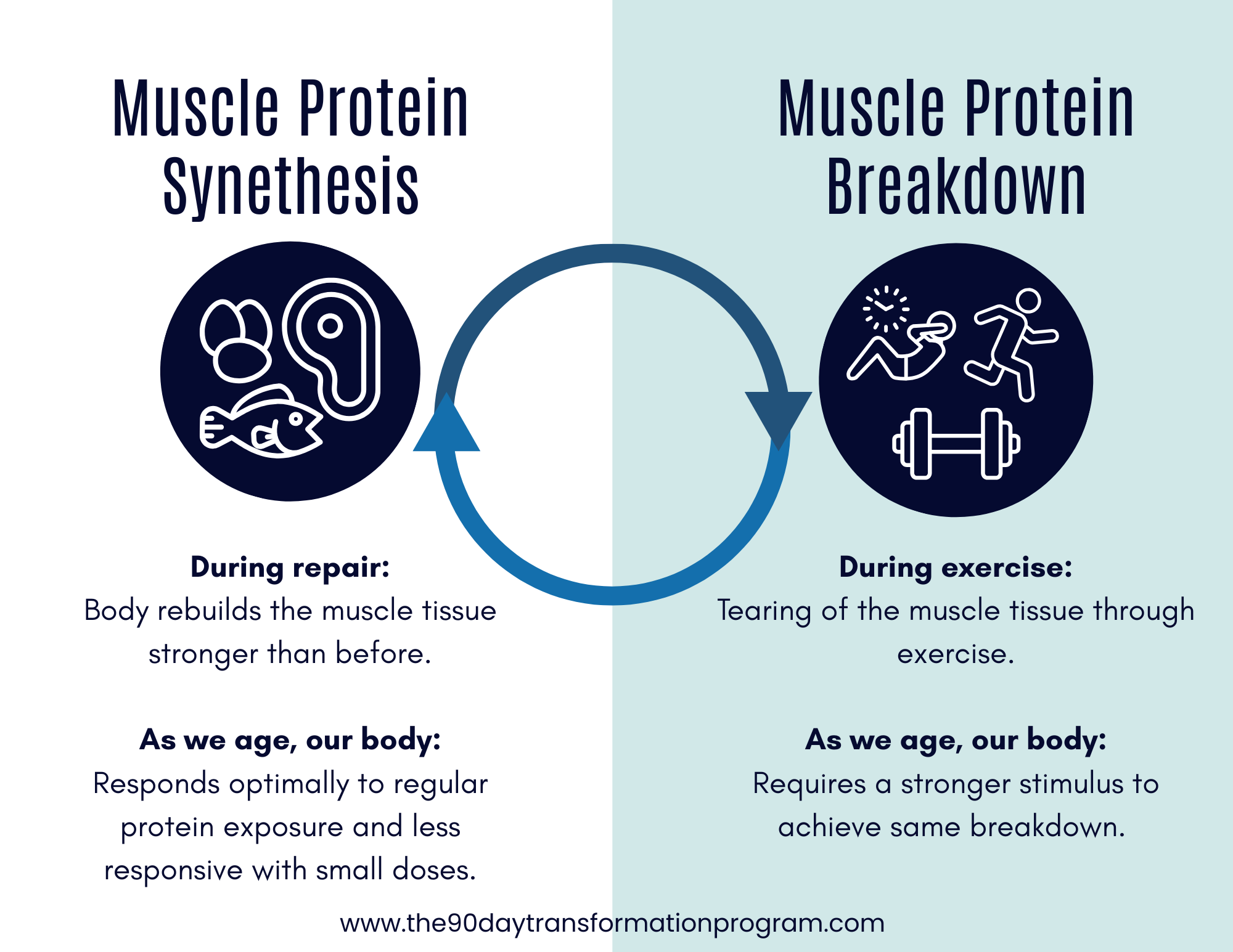 Muscle Protein Synethesis

During repair:
Body rebuilds the muscle tissue stronger than before.

As we age, our body:
Responds optimally to regular protein exposure and less responsive with small doses.

Muscle Protein Breakdown

During exercise:
Tearing of the muscle tissue through exercise.

As we age, our body:
Requires a stronger stimulus to achieve same breakdown.

www.the90daytransformationprogram.com